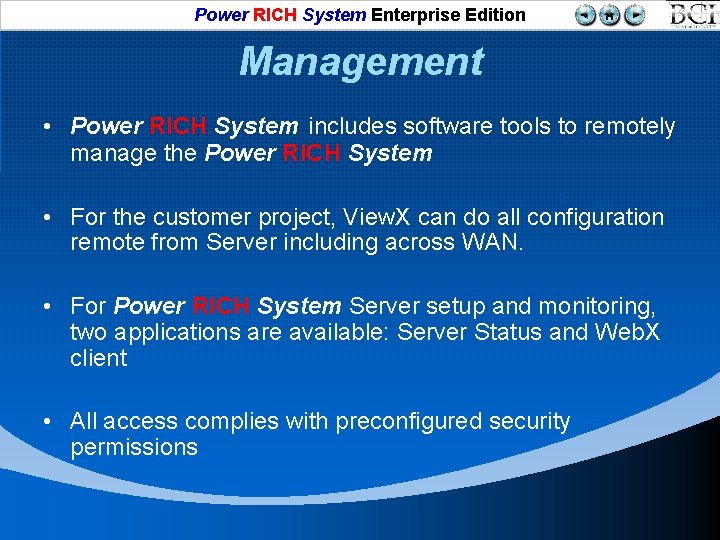 Power RICH System Enterprise Edition

BCI

Management

• Power RICH System includes software tools to remotely manage the Power RICH System

• For the customer project, ViewX can do all configuration remote from Server including across WAN.

• For Power RICH System Server setup and monitoring, two applications are available: Server Status and WebX client

• All access complies with preconfigured security permissions